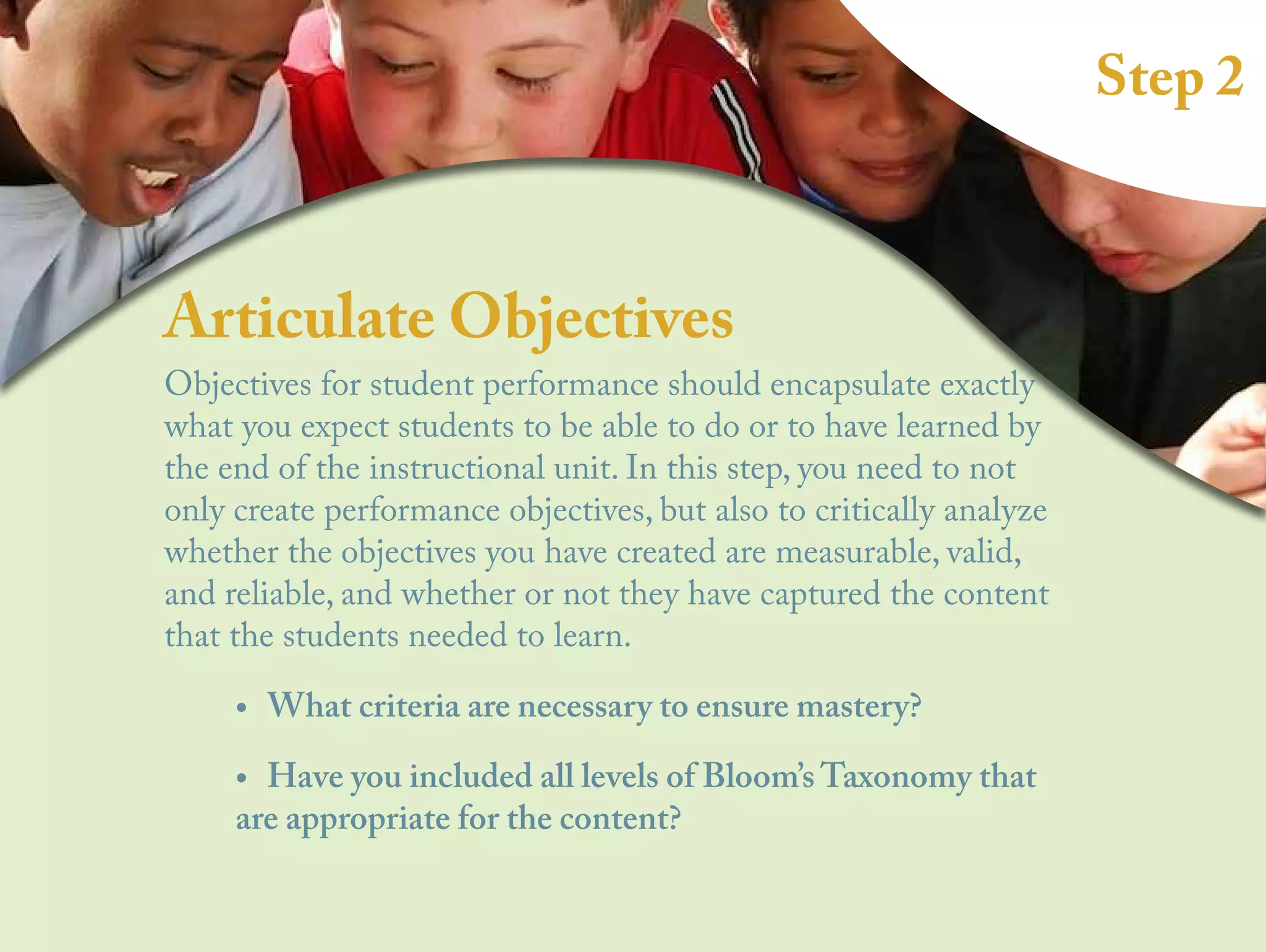 Step 2

Articulate Objectives

Objectives for student performance should encapsulate exactly what you expect students to be able to do or to have learned by the end of the instructional unit. In this step, you need to not only create performance objectives, but also to critically analyze whether the objectives you have created are measurable, valid, and reliable, and whether or not they have captured the content that the students needed to learn.

• What criteria are necessary to ensure mastery?

• Have you included all levels of Bloom's Taxonomy that are appropriate for the content?